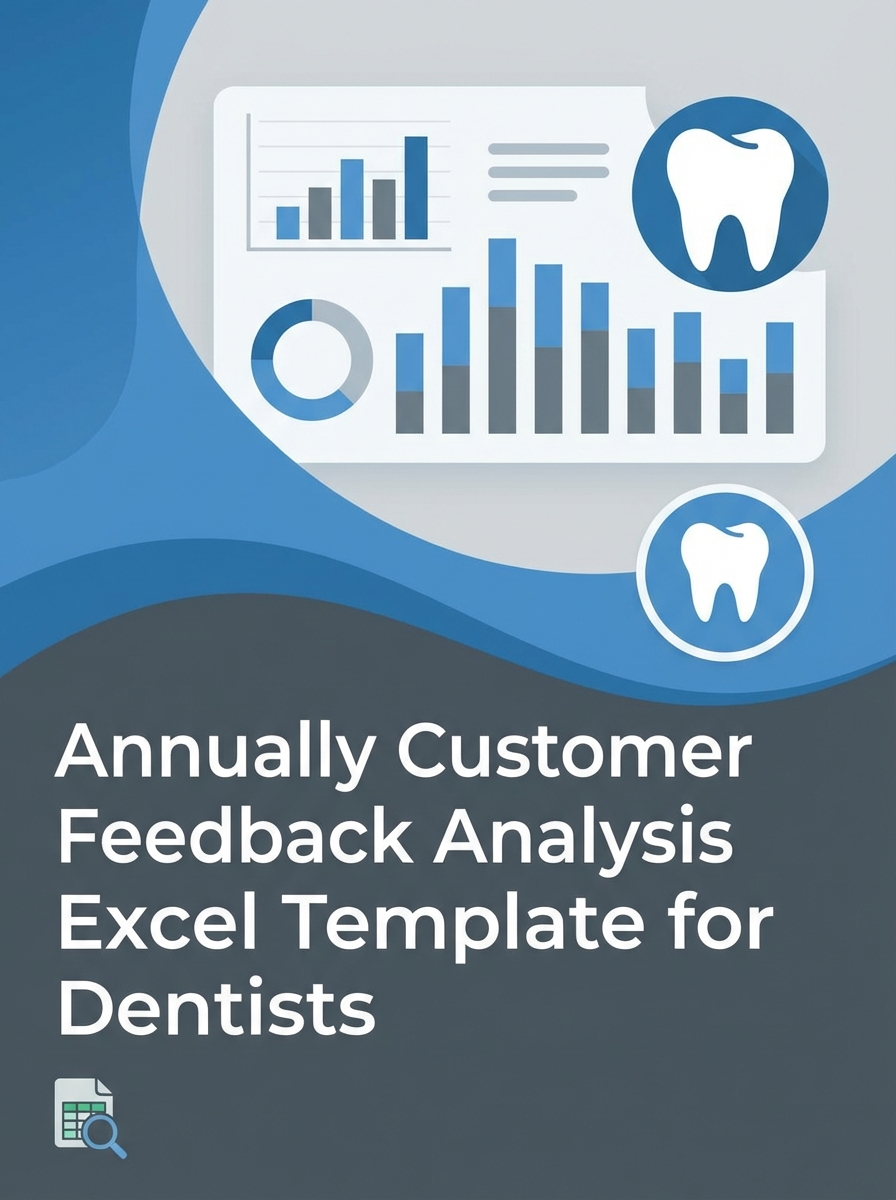 Annually Customer Feedback Analysis Excel Template for Dentists